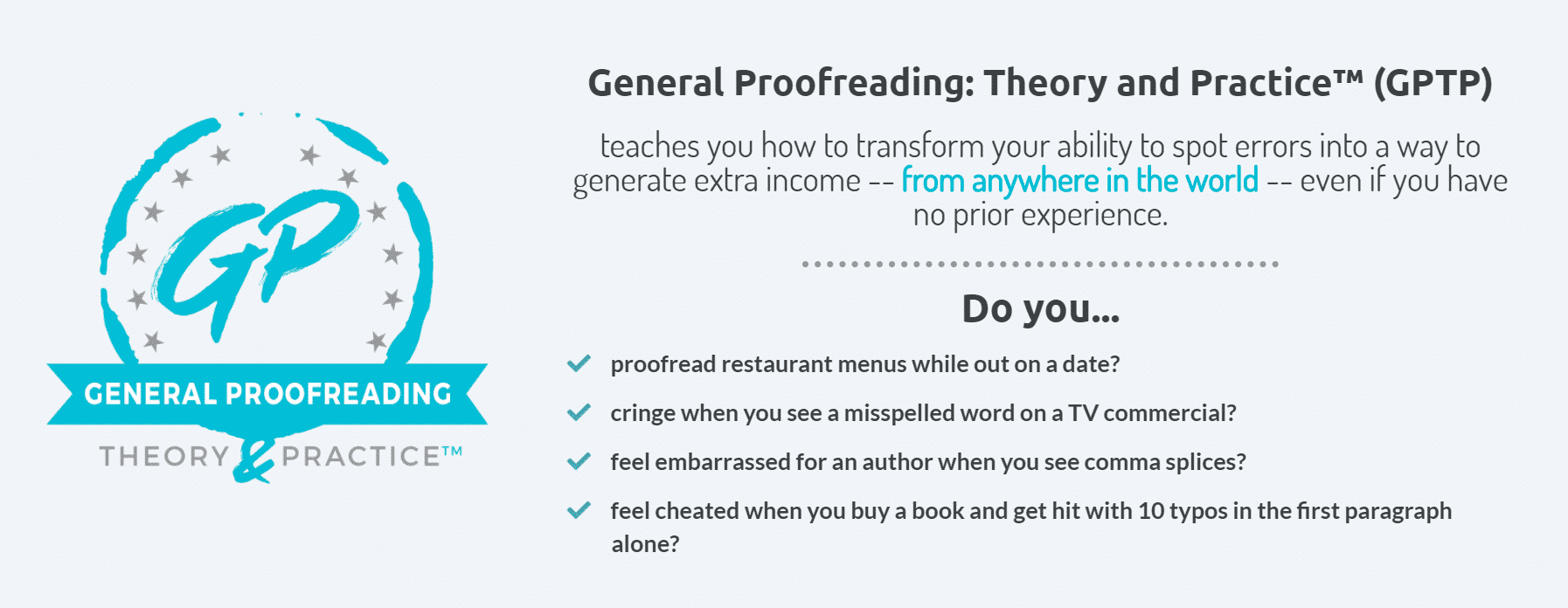 GP

GENERAL PROOFREADING

THEORY & PRACTICE™

General Proofreading: Theory and Practice™ (GPTP)

teaches you how to transform your ability to spot errors into a way to generate extra income -- from anywhere in the world -- even if you have no prior experience.

Do you...

proofread restaurant menus while out on a date?

cringe when you see a misspelled word on a TV commercial?

feel embarrassed for an author when you see comma splices?

feel cheated when you buy a book and get hit with 10 typos in the first paragraph alone?